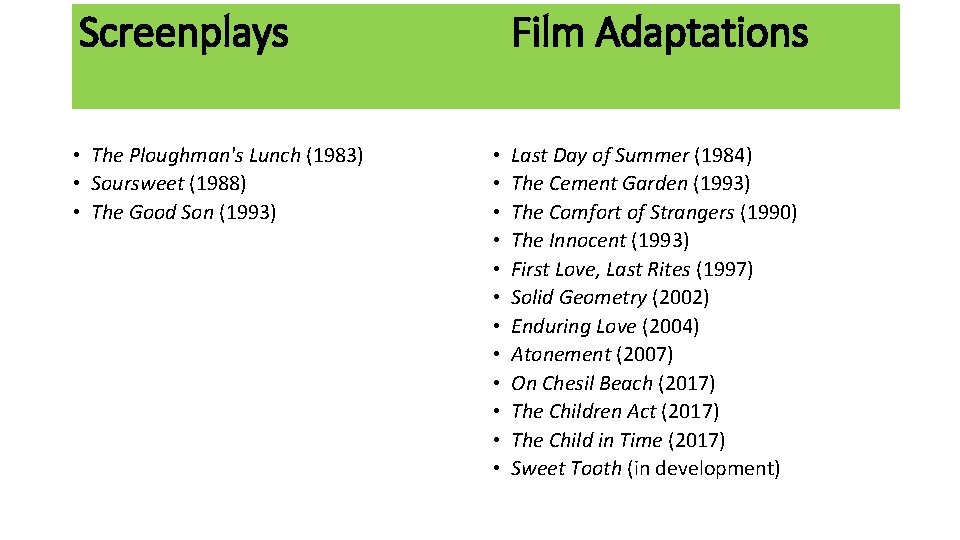 Screenplays

• The Ploughman's Lunch (1983)
• Soursweet (1988)
• The Good Son (1993)

Film Adaptations

• Last Day of Summer (1984)
• The Cement Garden (1993)
• The Comfort of Strangers (1990)
• The Innocent (1993)
• First Love, Last Rites (1997)
• Solid Geometry (2002)
• Enduring Love (2004)
• Atonement (2007)
• On Chesil Beach (2017)
• The Children Act (2017)
• The Child in Time (2017)
• Sweet Tooth (in development)